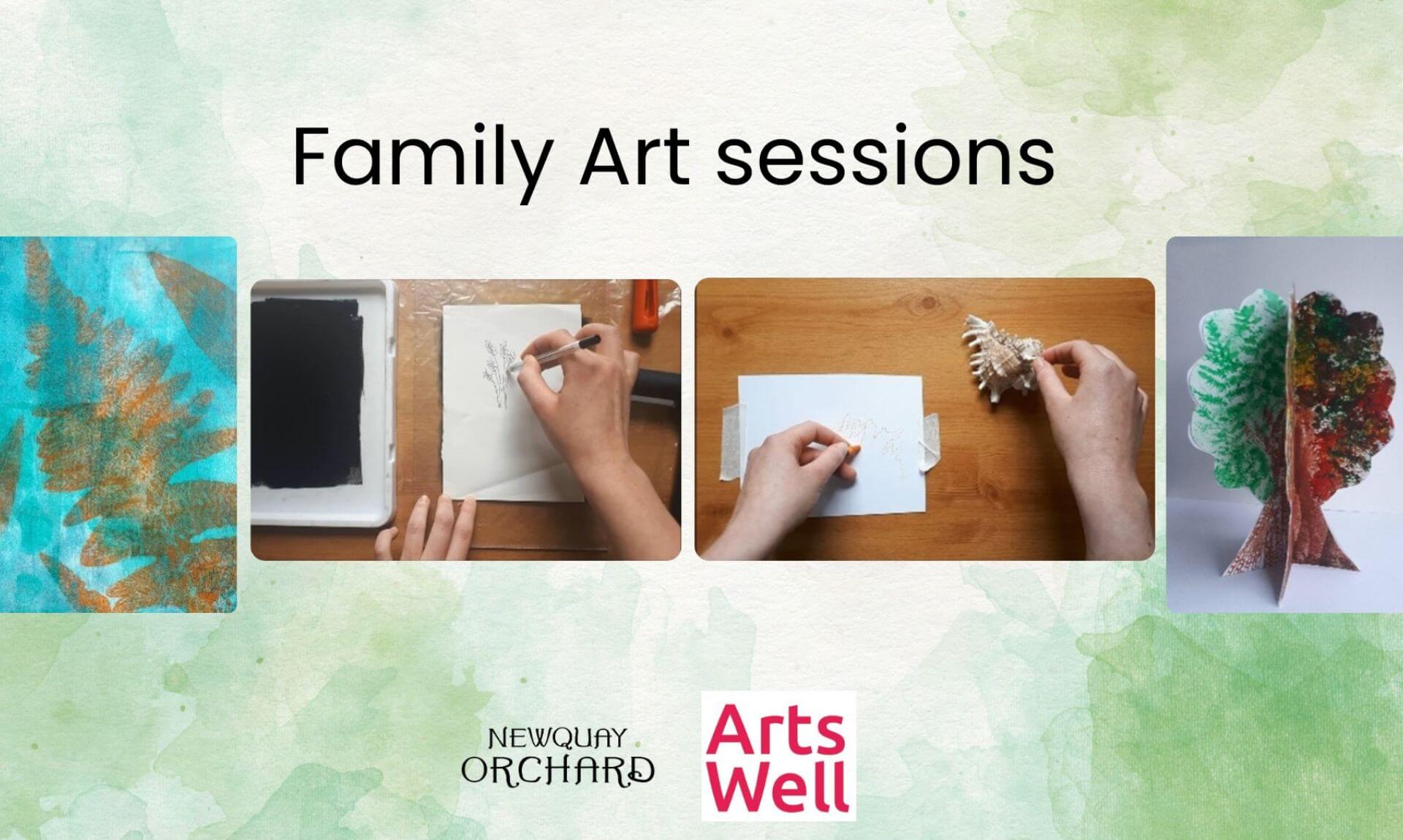 Family Art sessions

NEWQUAY ORCHARD

Arts Well